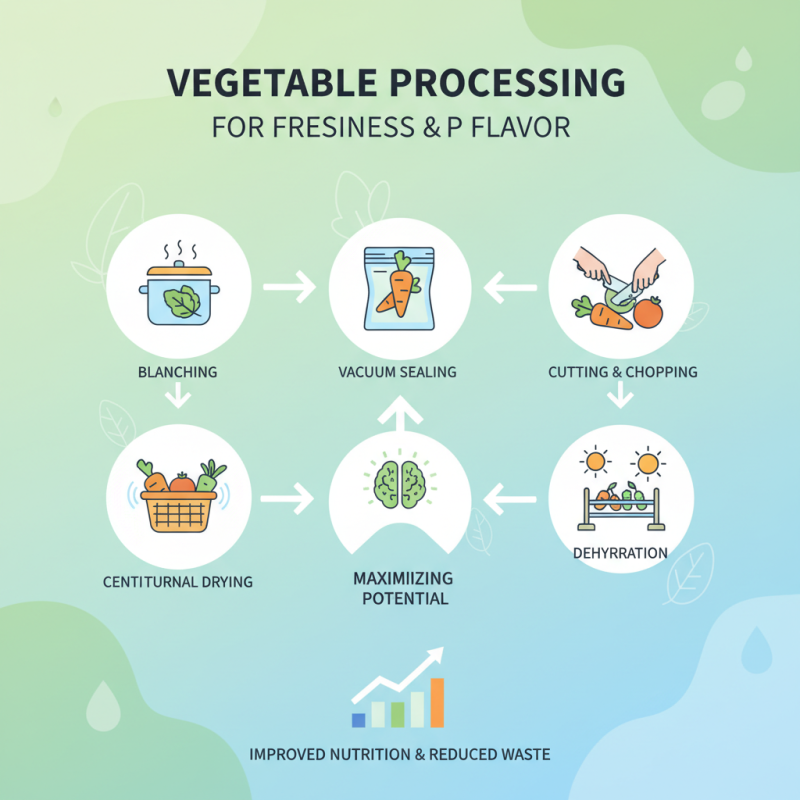 VEGETABLE PROCESSING

FOR FRESINESS & P FLAVOR

BLANCHING

VACUUM SEALING

CUTTING & CHOPPING

CENTITURNAL DRYING

MAXIMIIZING POTENTIAL

DEHYRRATION

IMPROVED NUTRITION & REDUCED WASTE